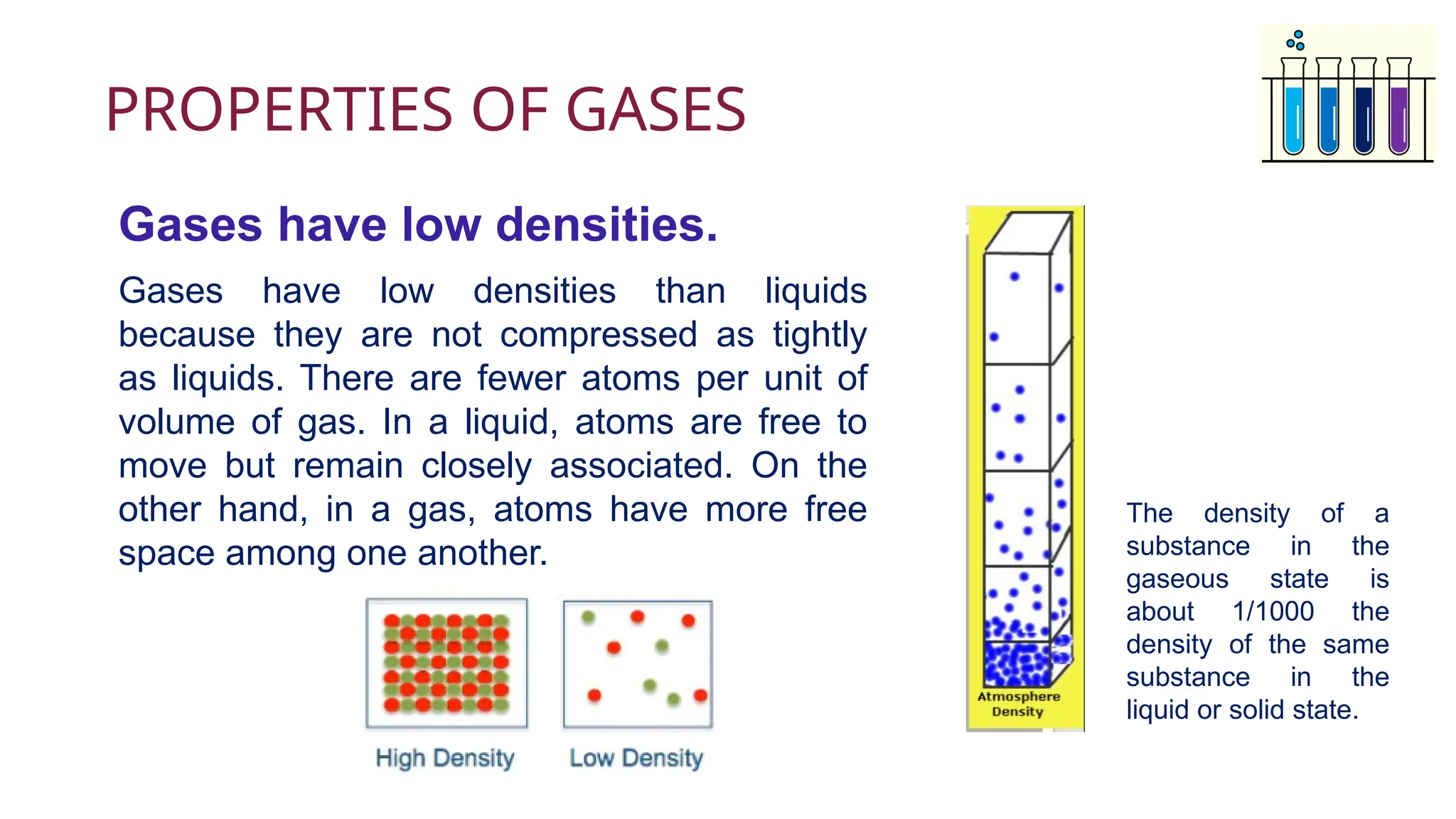 PROPERTIES OF GASES

Gases have low densities.

Gases have low densities than liquids because they are not compressed as tightly as liquids. There are fewer atoms per unit of volume of gas. In a liquid, atoms are free to move but remain closely associated. On the other hand, in a gas, atoms have more free space among one another.

High Density

Low Density

Atmosphere Density

The density of a substance in the gaseous state is about 1/1000 the density of the same substance in the liquid or solid state.